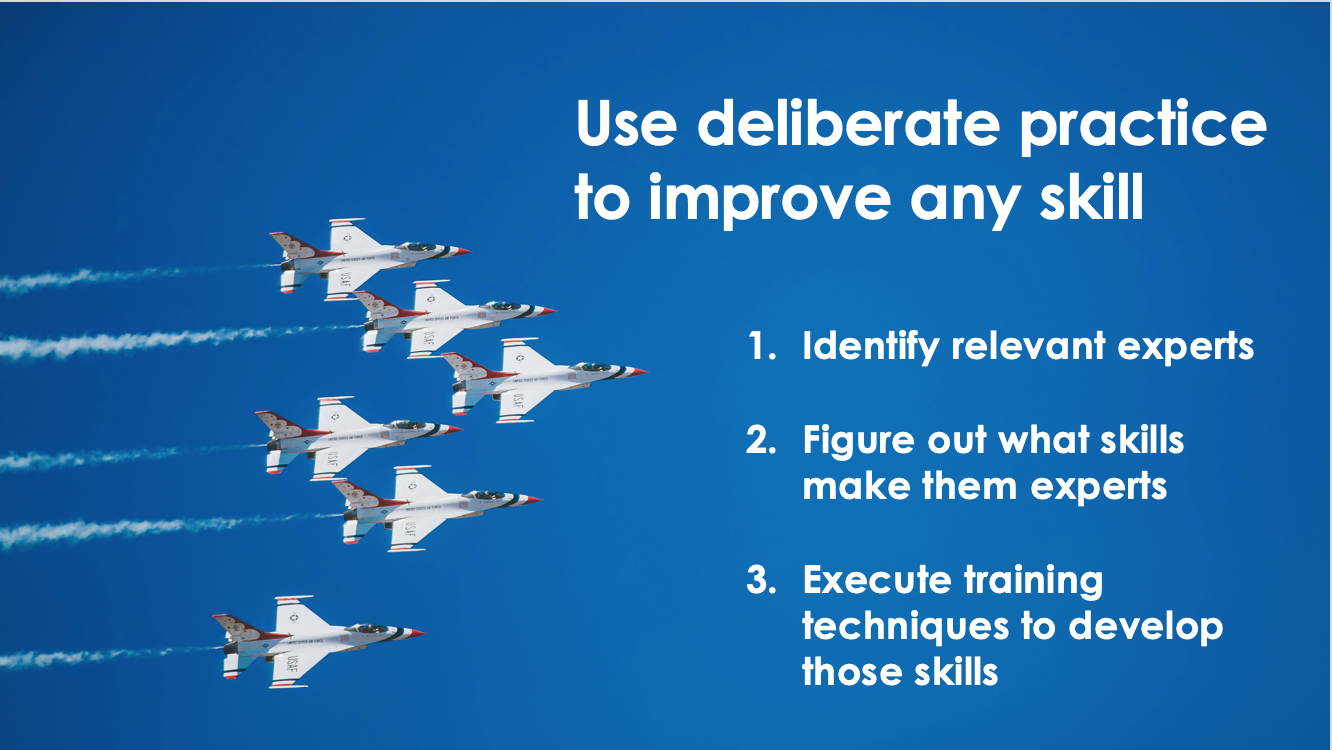 Use deliberate practice to improve any skill

1. Identify relevant experts

2. Figure out what skills make them experts

3. Execute training techniques to develop those skills